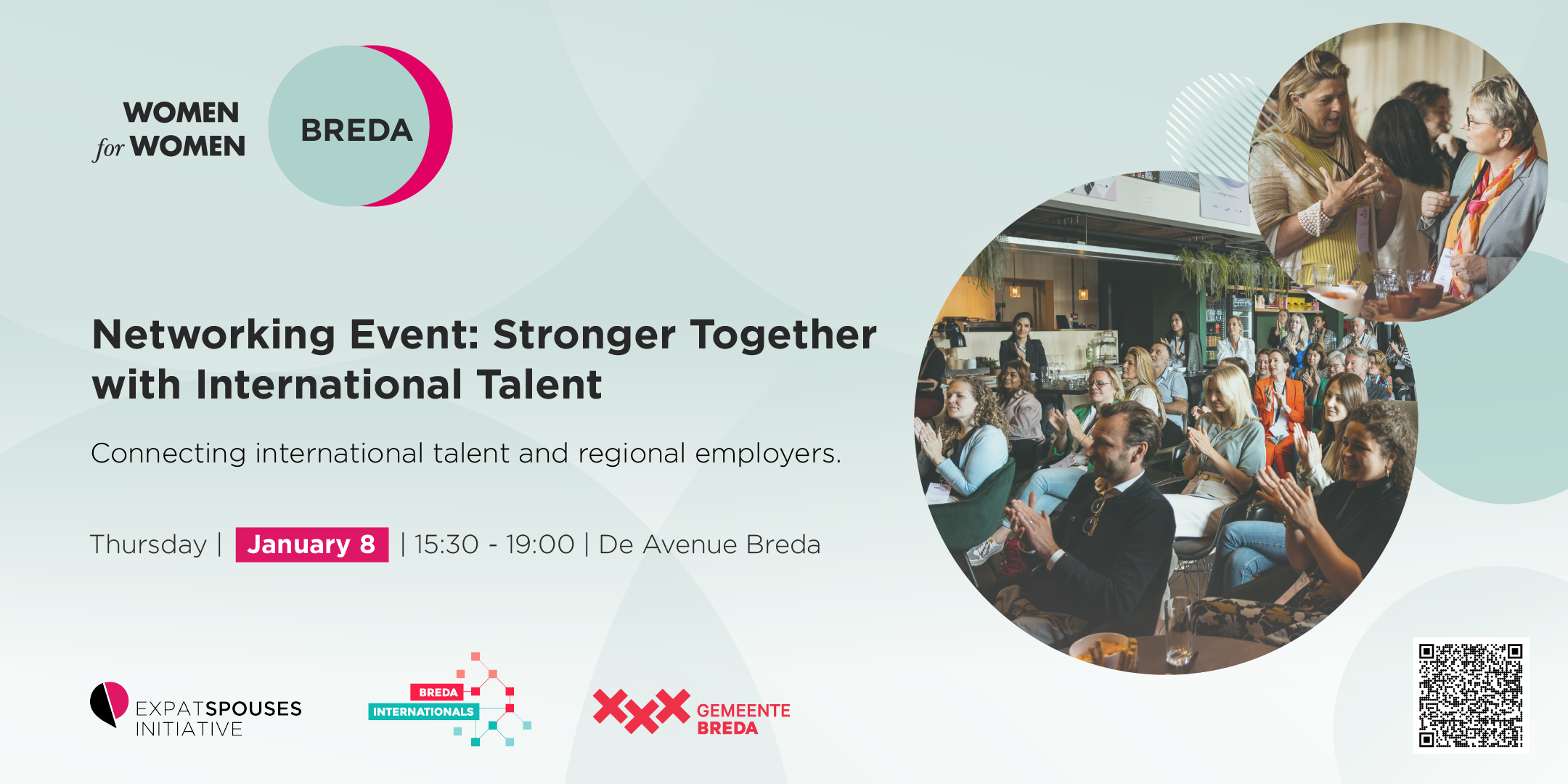 WOMEN for WOMEN

BREDA

Networking Event: Stronger Together with International Talent

Connecting international talent and regional employers.

Thursday | January 8 | 15:30 - 19:00 | De Avenue Breda

EXPATSPOUSES INITIATIVE

BREDA INTERNATIONALS

GEMEENTE BREDA